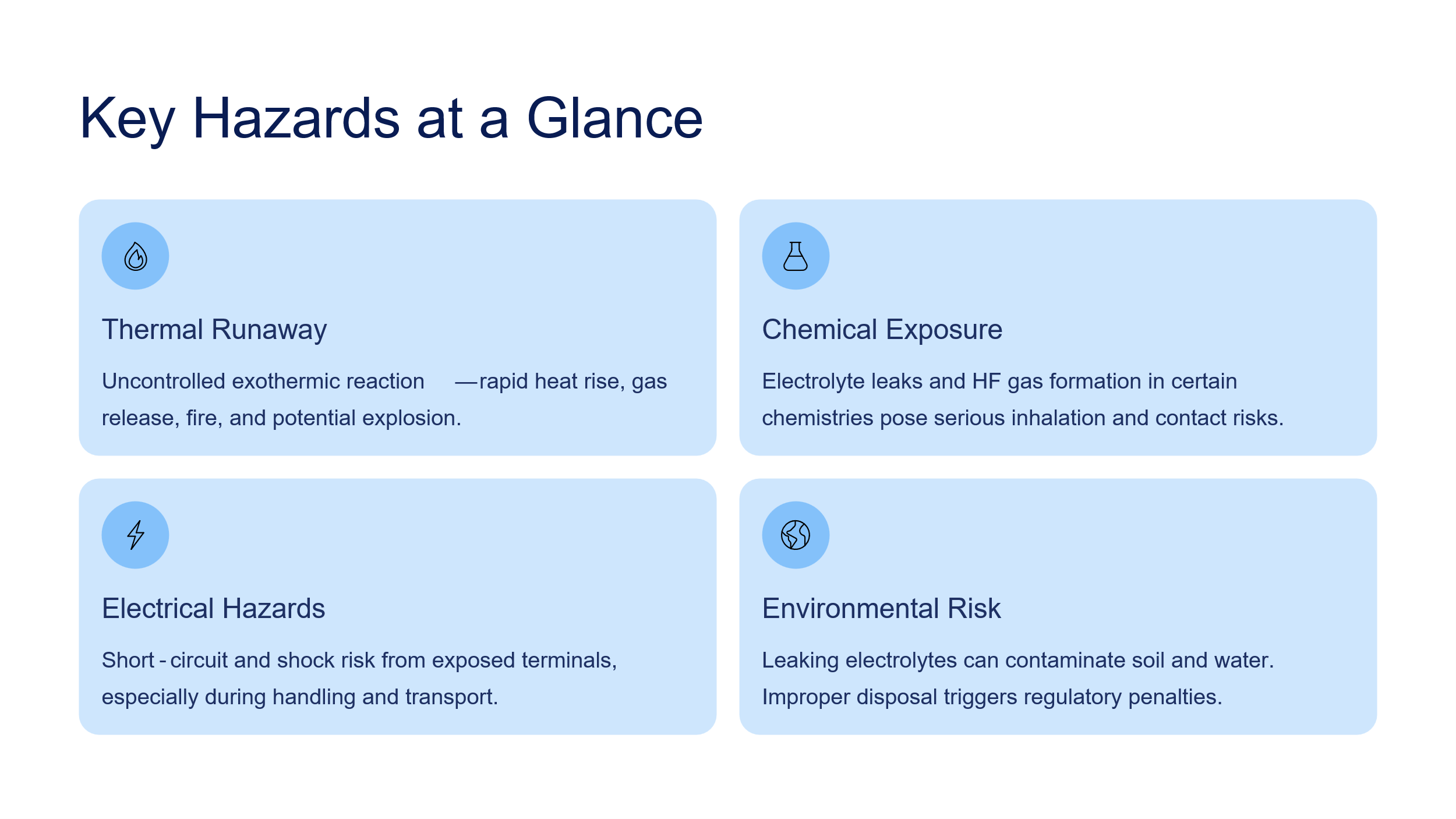 Key Hazards at a Glance

Thermal Runaway

Uncontrolled exothermic reaction —rapid heat rise, gas release, fire, and potential explosion.

Chemical Exposure

Electrolyte leaks and HF gas formation in certain chemistries pose serious inhalation and contact risks.

Electrical Hazards

Short-circuit and shock risk from exposed terminals, especially during handling and transport.

Environmental Risk

Leaking electrolytes can contaminate soil and water. Improper disposal triggers regulatory penalties.